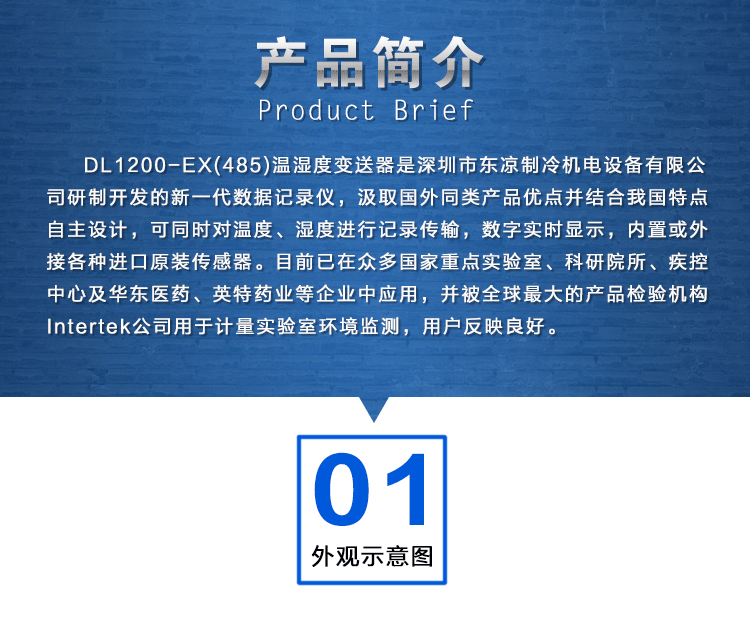 产品简介
Product Brief

DL1200-EX(485)温湿度变送器是深圳市东凉制冷机电设备有限公司研制开发的新一代数据记录仪，汲取国外同类产品优点并结合我国特点自主设计，可同时对温度、湿度进行记录传输，数字实时显示，内置或外接各种进口原装传感器。目前已在众多国家重点实验室、科研院所、疾控中心及华东医药、英特药业等企业中应用，并被全球最大的产品检验机构Intertek公司用于计量实验室环境监测，用户反映良好。

01
外观示意图